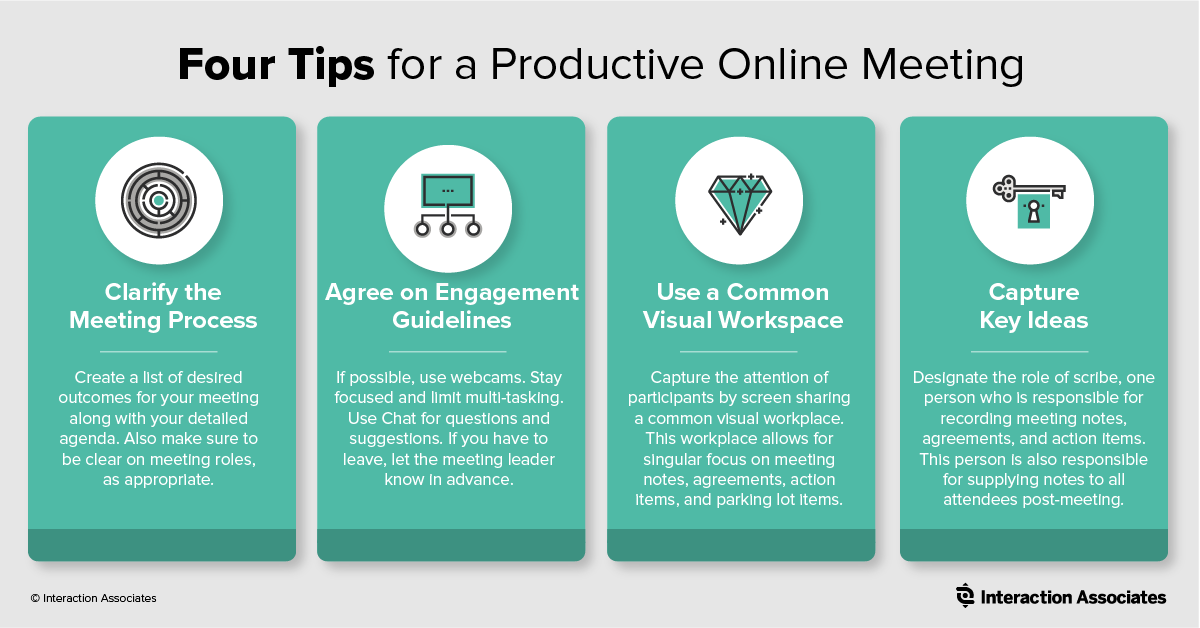 Four Tips for a Productive Online Meeting

Clarify the Meeting Process

Create a list of desired outcomes for your meeting along with your detailed agenda. Also make sure to be clear on meeting roles, as appropriate.

Agree on Engagement Guidelines

If possible, use webcams. Stay focused and limit multi-tasking. Use Chat for questions and suggestions. If you have to leave, let the meeting leader know in advance.

Use a Common Visual Workspace

Capture the attention of participants by screen sharing a common visual workplace. This workplace allows for singular focus on meeting notes, agreements, action items, and parking lot items.

Capture Key Ideas

Designate the role of scribe, one person who is responsible for recording meeting notes, agreements, and action items. This person is also responsible for supplying notes to all attendees post-meeting.

© Interaction Associates

Interaction Associates